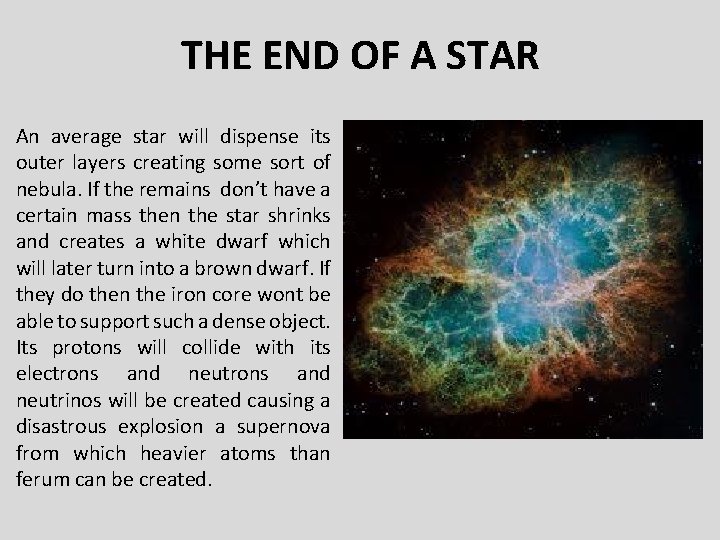 THE END OF A STAR

An average star will dispense its outer layers creating some sort of nebula. If the remains don't have a certain mass then the star shrinks and creates a white dwarf which will later turn into a brown dwarf. If they do then the iron core wont be able to support such a dense object. Its protons will collide with its electrons and neutrons and neutrinos will be created causing a disastrous explosion a supernova from which heavier atoms than ferum can be created.